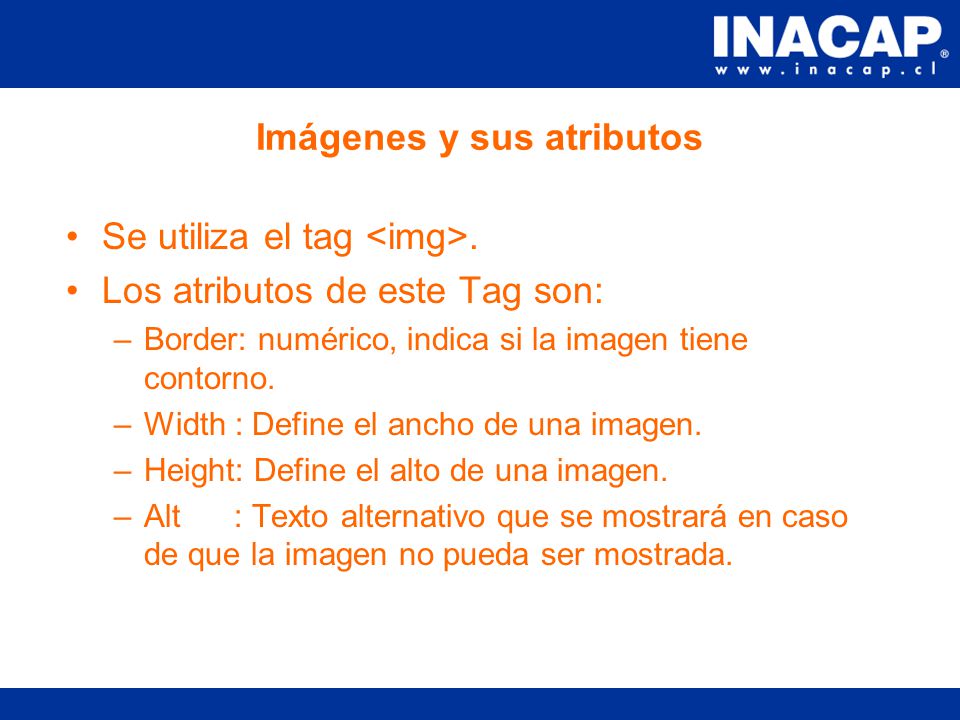 INACAP®
www.inacap.cl

Imágenes y sus atributos

• Se utiliza el tag <img>.
• Los atributos de este Tag son:
– Border: numérico, indica si la imagen tiene contorno.
– Width : Define el ancho de una imagen.
– Height: Define el alto de una imagen.
– Alt : Texto alternativo que se mostrará en caso de que la imagen no pueda ser mostrada.